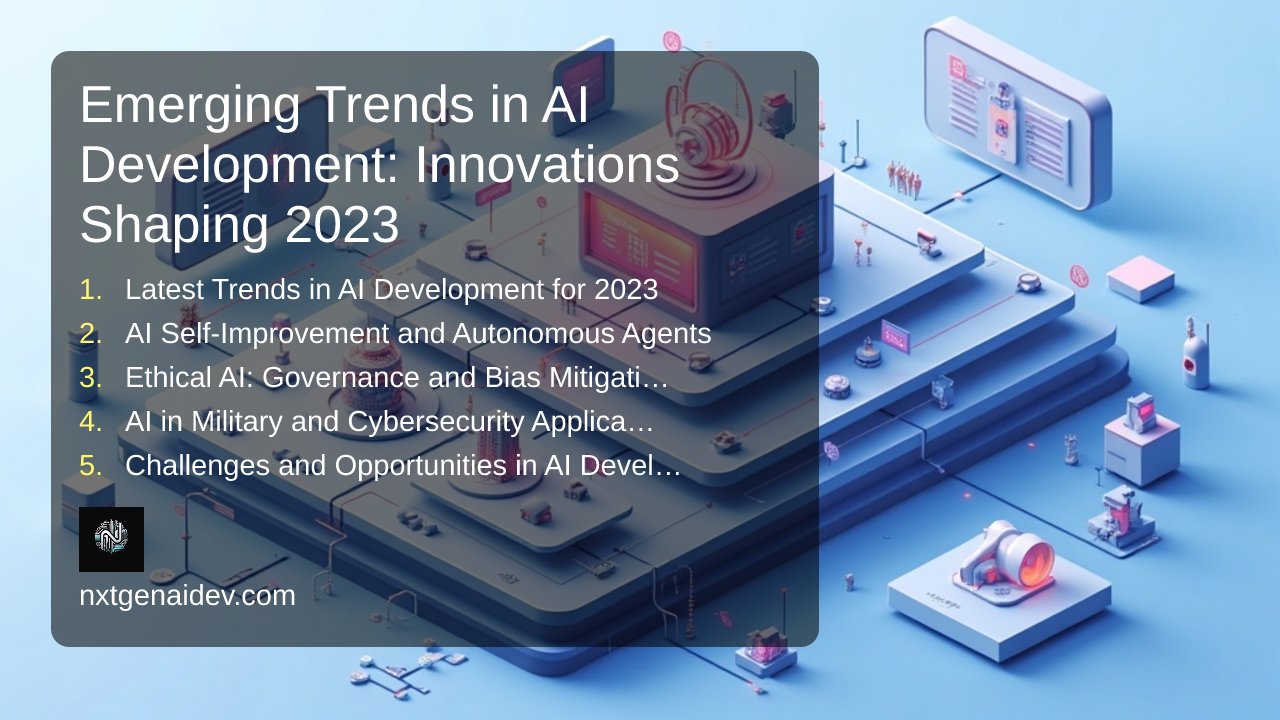 Emerging Trends in AI Development: Innovations Shaping 2023

1. Latest Trends in AI Development for 2023
2. AI Self-Improvement and Autonomous Agents
3. Ethical AI: Governance and Bias Mitigati…
4. AI in Military and Cybersecurity Applica…
5. Challenges and Opportunities in AI Devel…

nxtgenaidev.com